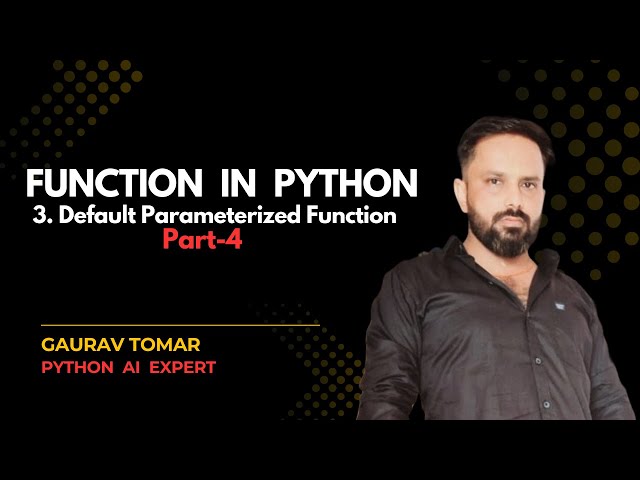 FUNCTION IN PYTHON
3. Default Parameterized Function
Part-4

GAURAV TOMAR
PYTHON AI EXPERT